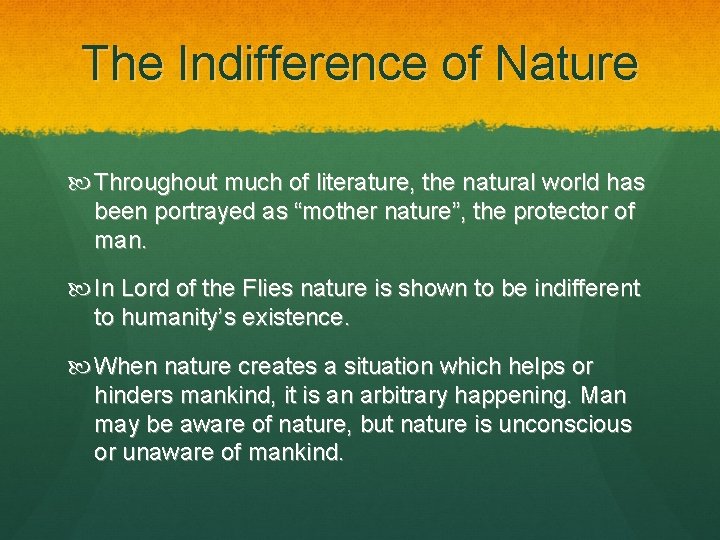 The Indifference of Nature

Throughout much of literature, the natural world has been portrayed as “mother nature”, the protector of man.

In Lord of the Flies nature is shown to be indifferent to humanity’s existence.

When nature creates a situation which helps or hinders mankind, it is an arbitrary happening. Man may be aware of nature, but nature is unconscious or unaware of mankind.